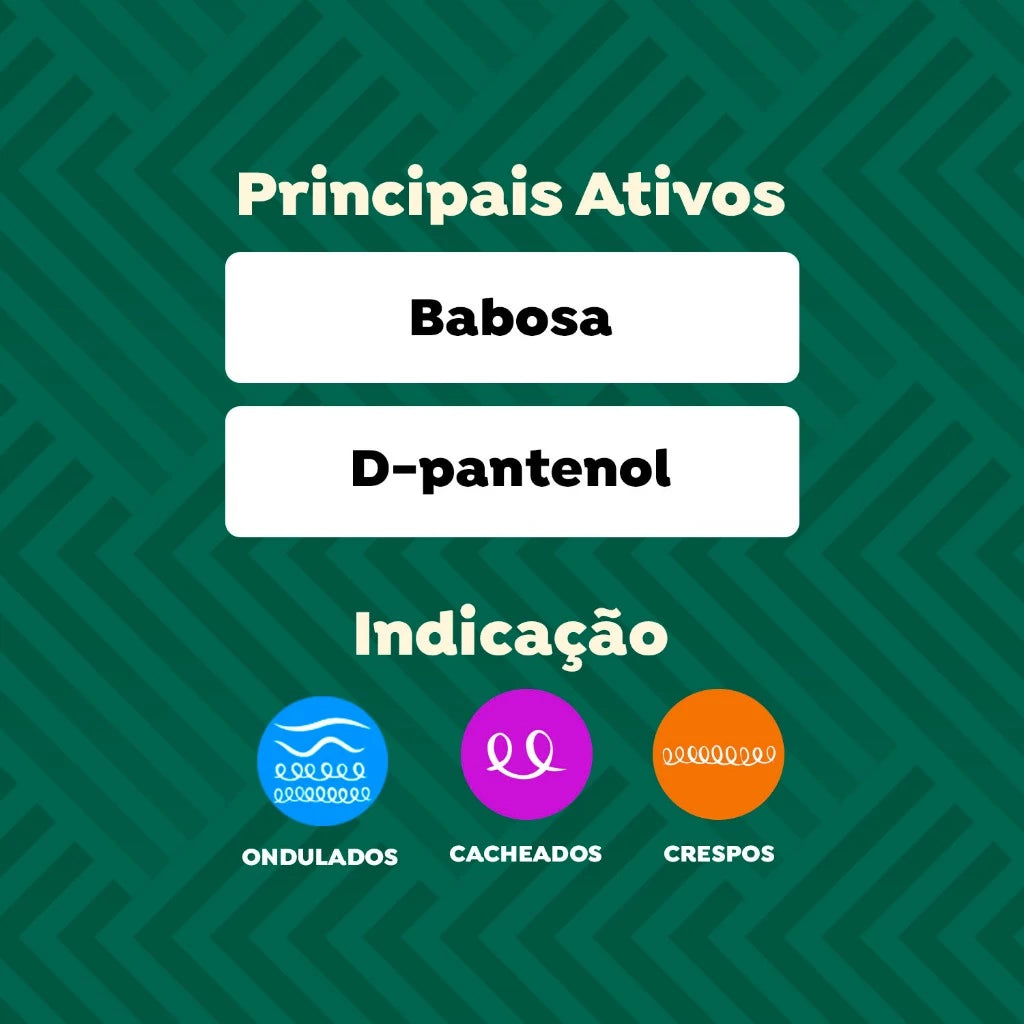 Principais Ativos

Babosa

D-pantenol

Indicação

ONDULADOS

CACHEADOS

CRESPOS